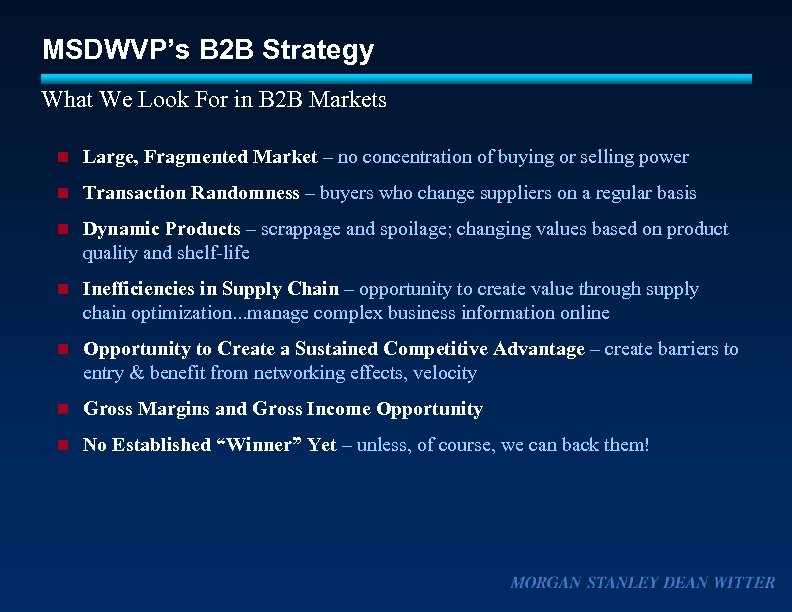 MSDWVP's B2B Strategy

What We Look For in B2B Markets

- Large, Fragmented Market – no concentration of buying or selling power
- Transaction Randomness – buyers who change suppliers on a regular basis
- Dynamic Products – scrappage and spoilage; changing values based on product quality and shelf-life
- Inefficiencies in Supply Chain – opportunity to create value through supply chain optimization...manage complex business information online
- Opportunity to Create a Sustained Competitive Advantage – create barriers to entry & benefit from networking effects, velocity
- Gross Margins and Gross Income Opportunity
- No Established "Winner" Yet – unless, of course, we can back them!

MORGAN STANLEY DEAN WITTER